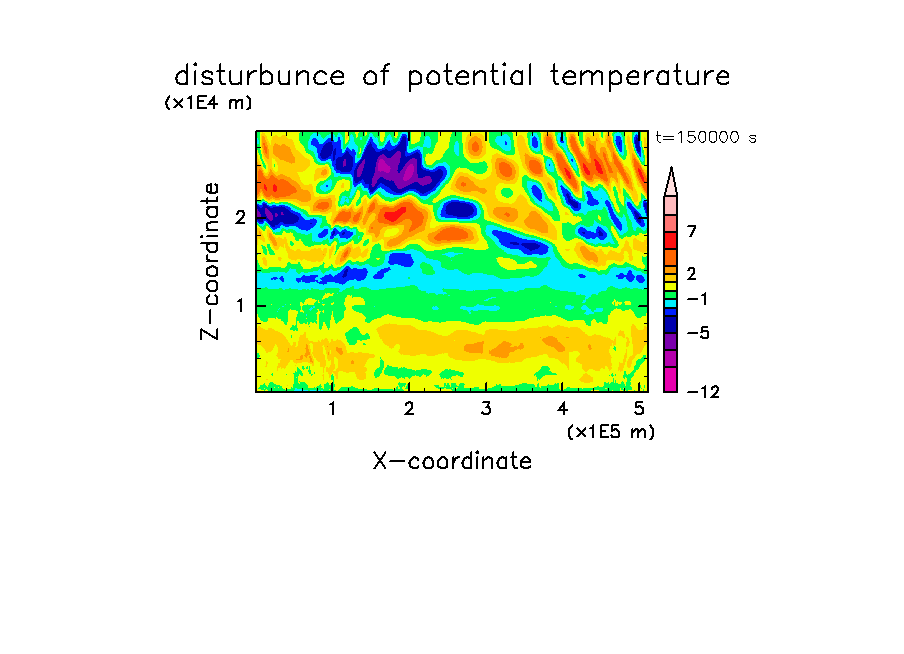 disturbunce of potential temperature

(x1E4 m)

t=150000 s

Z-coordinate

2

1

7

2

−1

−5

−12

1 2 3 4 5

(x1E5 m)

X-coordinate